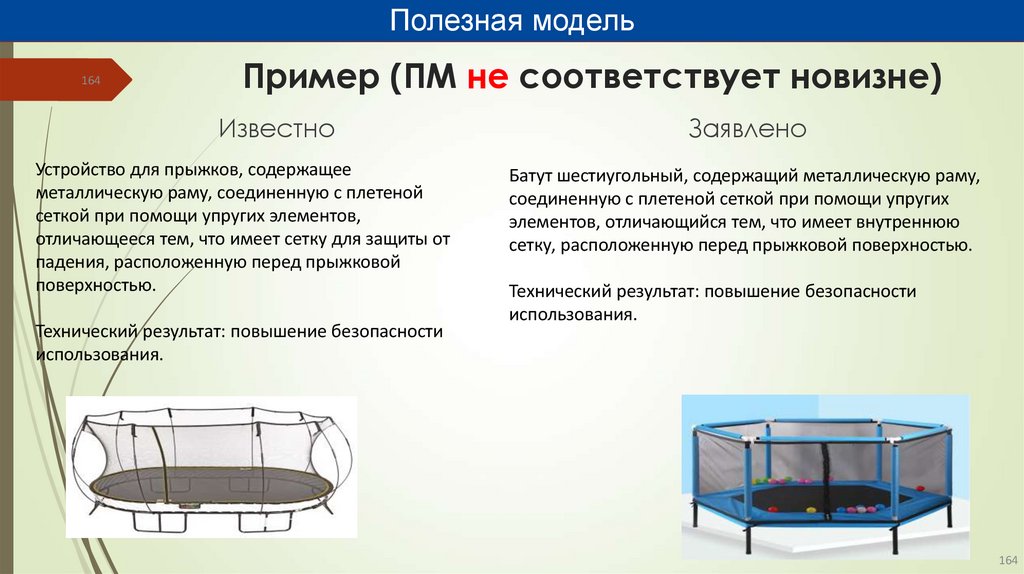 Полезная модель

164

Пример (ПМ не соответствует новизне)

Известно

Устройство для прыжков, содержащее металлическую раму, соединенную с плетеной сеткой при помощи упругих элементов, отличающееся тем, что имеет сетку для защиты от падения, расположенную перед прыжковой поверхностью.

Технический результат: повышение безопасности использования.

Заявлено

Батут шестиугольный, содержащий металлическую раму, соединенную с плетеной сеткой при помощи упругих элементов, отличающийся тем, что имеет внутреннюю сетку, расположенную перед прыжковой поверхностью.

Технический результат: повышение безопасности использования.

164